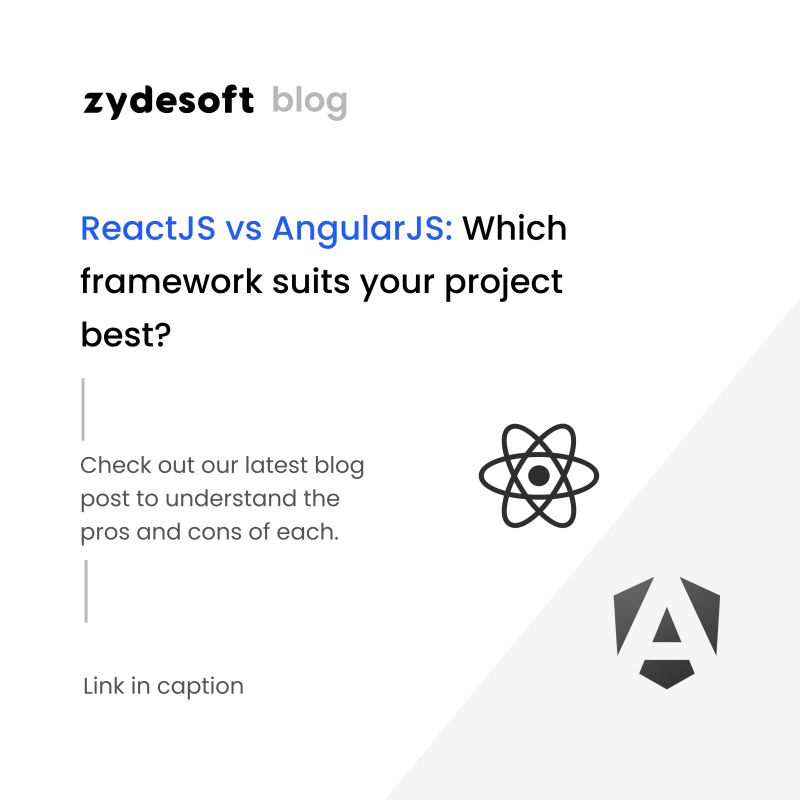 zydesoft blog

ReactJS vs AngularJS: Which framework suits your project best?

Check out our latest blog post to understand the pros and cons of each.

Link in caption